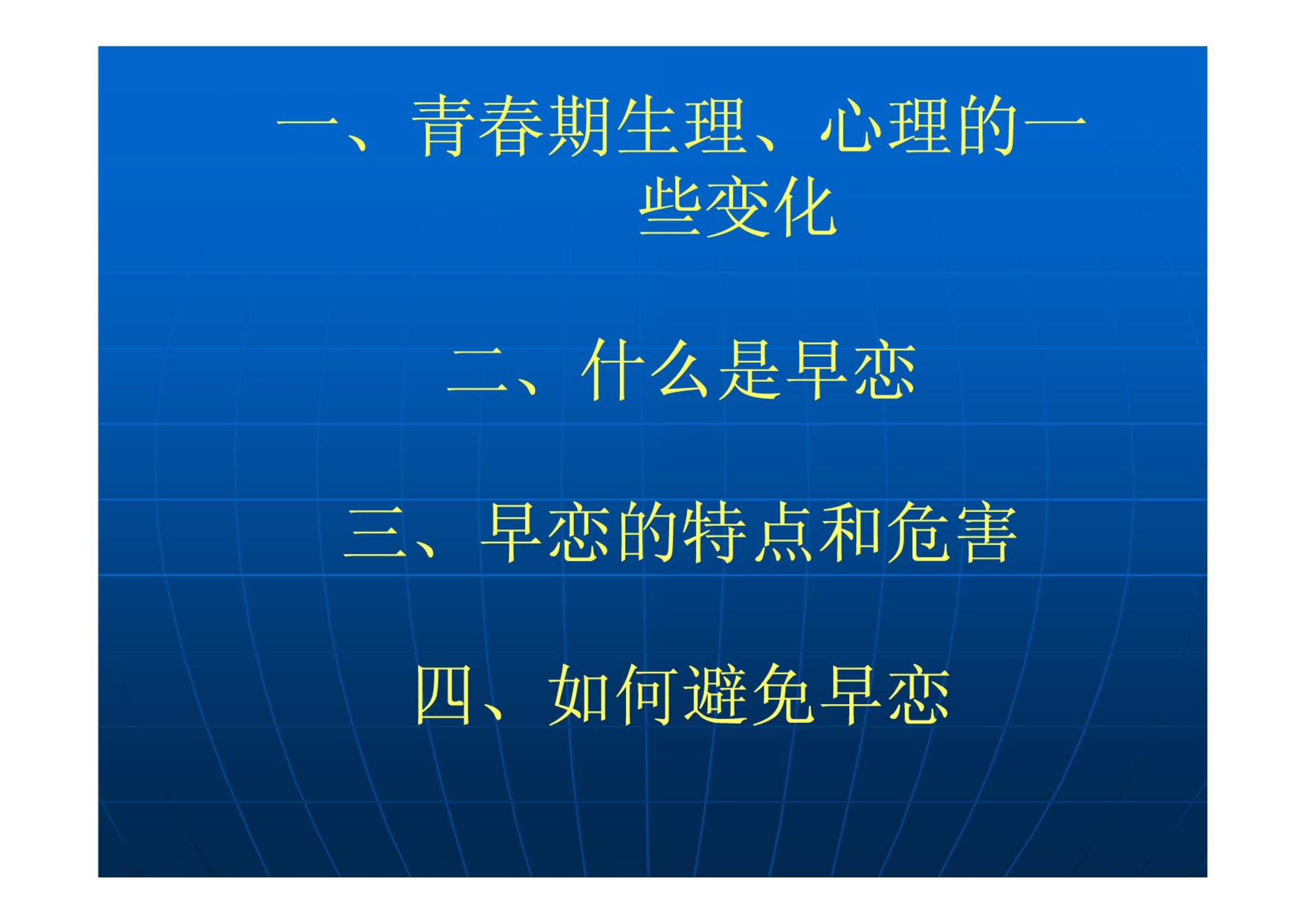 一、青春期生理、心理的一些变化

二、什么是早恋

三、早恋的特点和危害

四、如何避免早恋